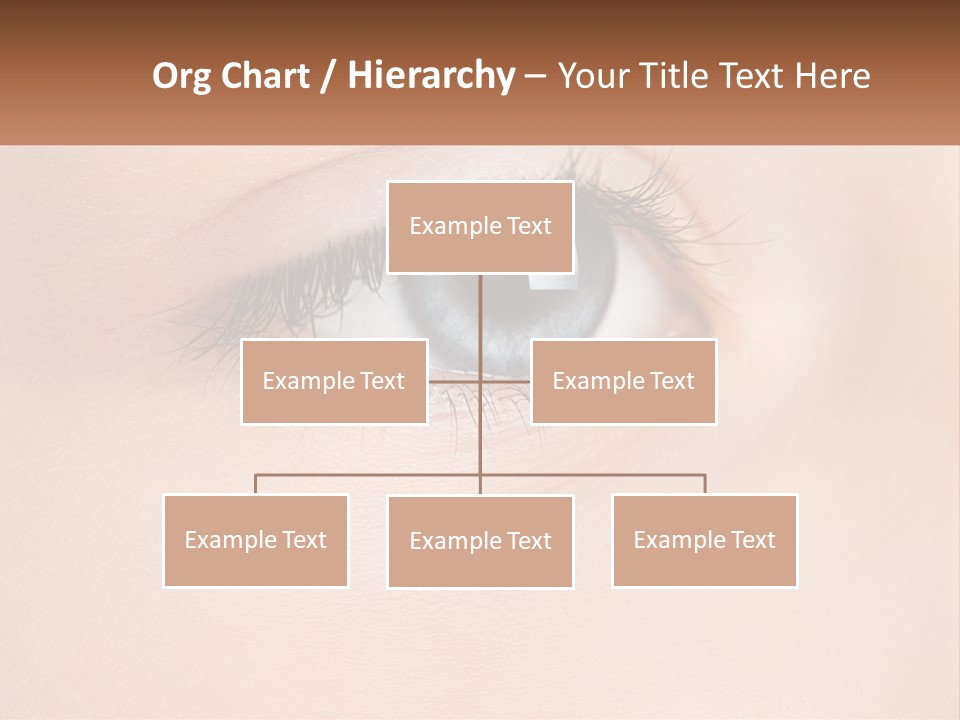 Org Chart / Hierarchy – Your Title Text Here

Example Text

Example Text

Example Text

Example Text

Example Text

Example Text